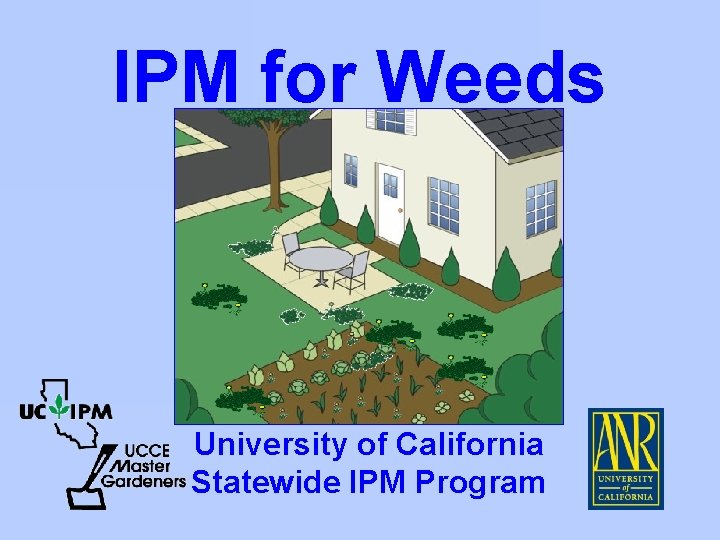 IPM for Weeds

UC IPM

UCCE Master Gardeners

University of California
Statewide IPM Program

ANR
UNIVERSITY of CALIFORNIA